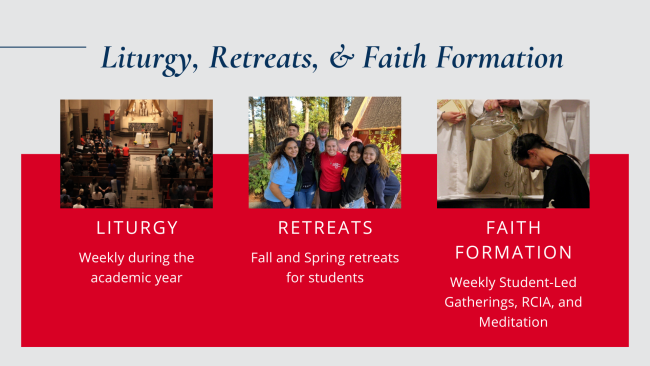 Liturgy, Retreats, & Faith Formation

LITURGY

Weekly during the academic year

RETREATS

Fall and Spring retreats for students

FAITH FORMATION

Weekly Student-Led Gatherings, RCIA, and Meditation